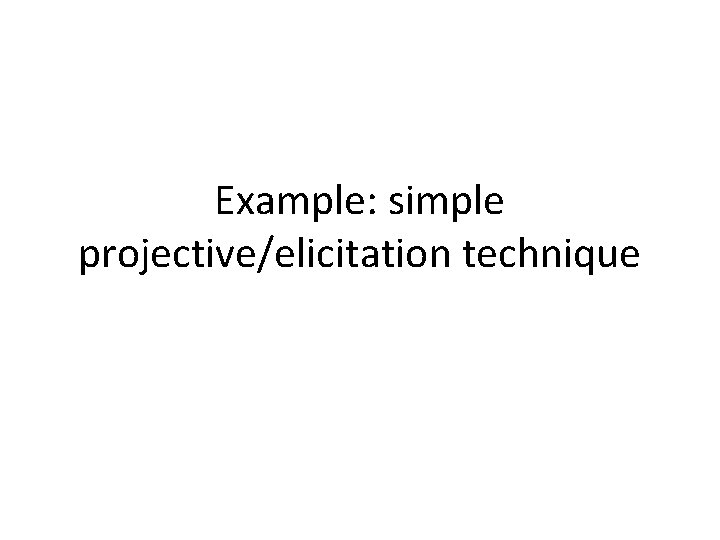 Example: simple projective/elicitation technique